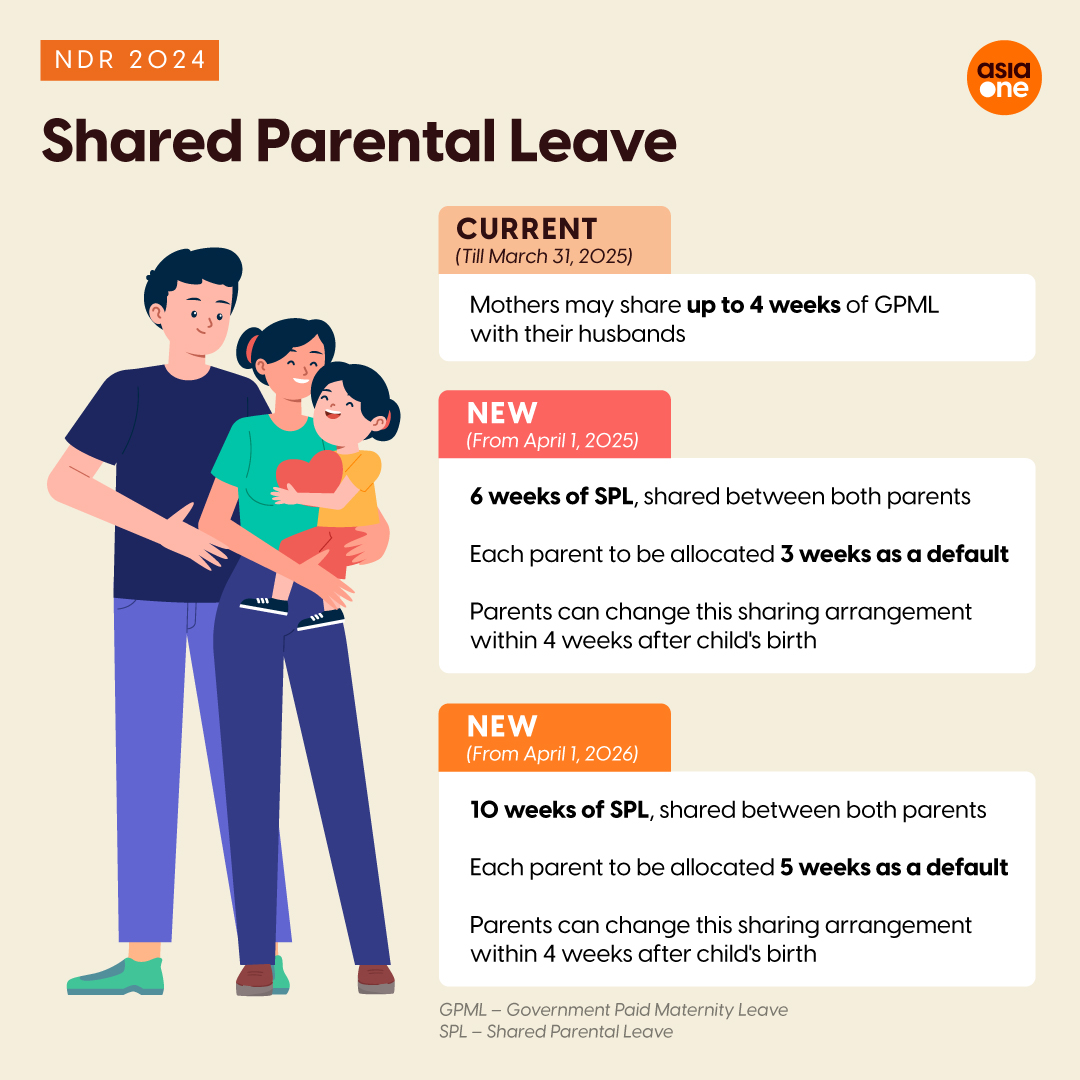 NDR 2024

asia one

Shared Parental Leave

CURRENT
(Till March 31, 2025)

Mothers may share up to 4 weeks of GPML with their husbands

NEW
(From April 1, 2025)

6 weeks of SPL, shared between both parents

Each parent to be allocated 3 weeks as a default

Parents can change this sharing arrangement within 4 weeks after child's birth

NEW
(From April 1, 2026)

10 weeks of SPL, shared between both parents

Each parent to be allocated 5 weeks as a default

Parents can change this sharing arrangement within 4 weeks after child's birth

GPML – Government Paid Maternity Leave
SPL – Shared Parental Leave